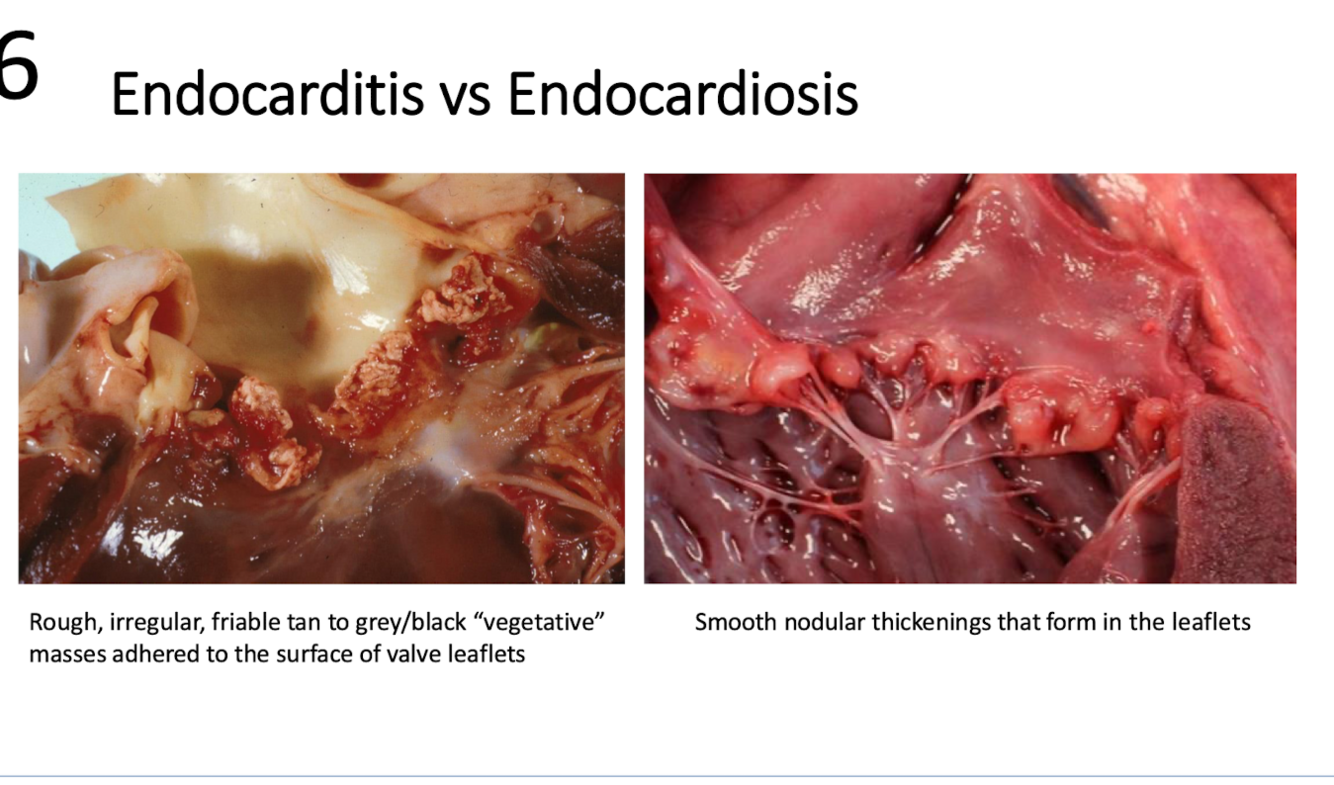 6

Endocarditis vs Endocardiosis

Rough, irregular, friable tan to grey/black “vegetative” masses adhered to the surface of valve leaflets

Smooth nodular thickenings that form in the leaflets